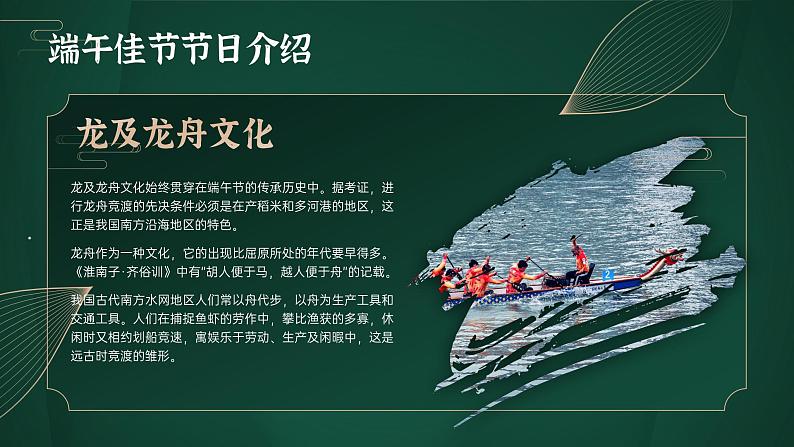 端午佳节节日介绍

龙及龙舟文化

龙及龙舟文化始终贯穿在端午节的传承历史中。据考证，进行龙舟竞渡的先决条件必须是在产稻米和多河港的地区，这正是我国南方沿海地区的特色。

龙舟作为一种文化，它的出现比屈原所处的年代要早得多。《淮南子·齐俗训》中有"胡人便于马，越人便于舟"的记载。

我国古代南方水网地区人们常以舟代步，以舟为生产工具和交通工具。人们在捕捉鱼虾的劳作中，攀比渔获的多寡，休闲时又相约划船竞速，寓娱乐于劳动、生产及闲暇中，这是远古时竞渡的雏形。

2